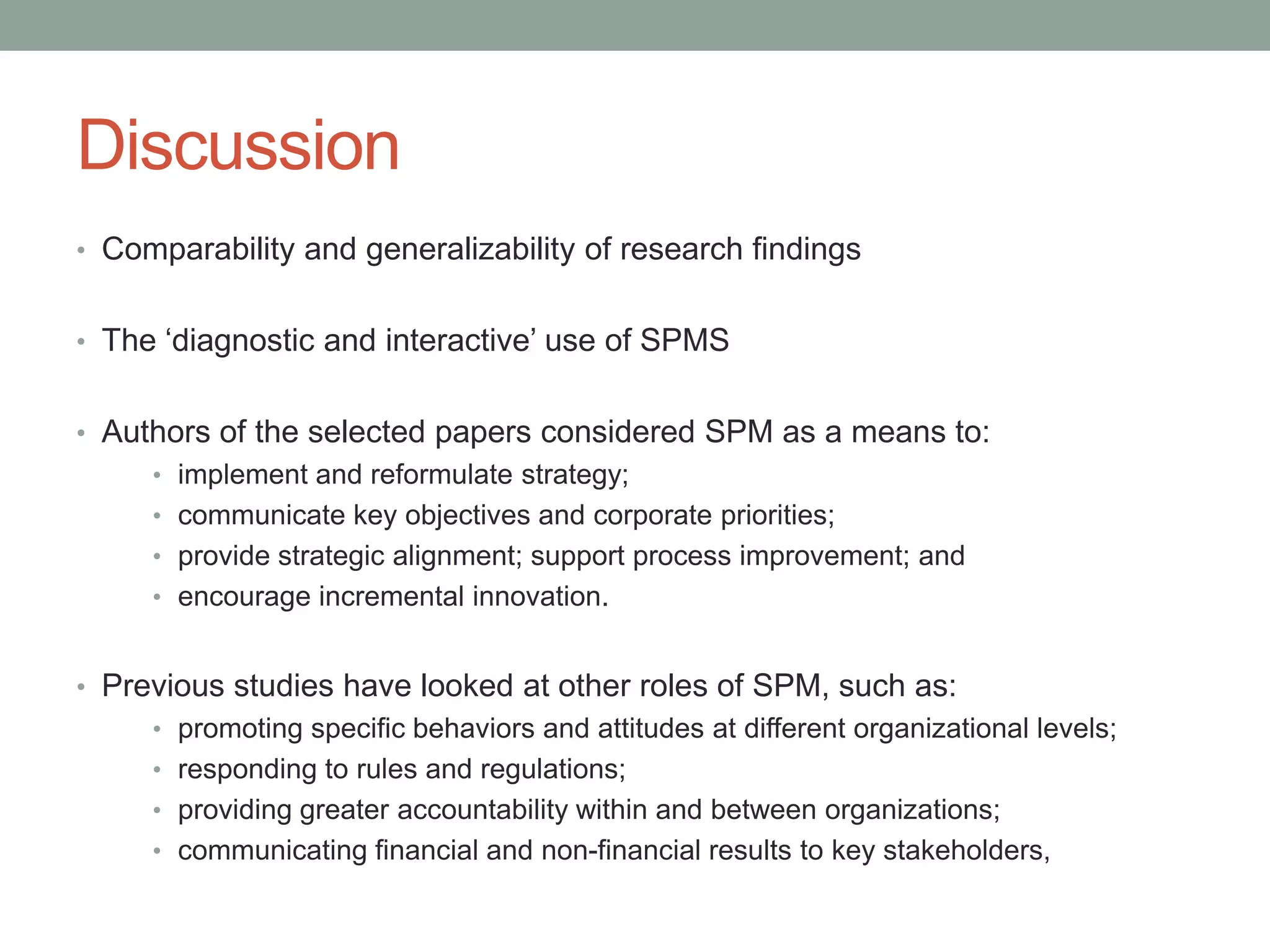 Discussion

• Comparability and generalizability of research findings

• The ‘diagnostic and interactive’ use of SPMS

• Authors of the selected papers considered SPM as a means to:
  • implement and reformulate strategy;
  • communicate key objectives and corporate priorities;
  • provide strategic alignment; support process improvement; and
  • encourage incremental innovation.

• Previous studies have looked at other roles of SPM, such as:
  • promoting specific behaviors and attitudes at different organizational levels;
  • responding to rules and regulations;
  • providing greater accountability within and between organizations;
  • communicating financial and non-financial results to key stakeholders,